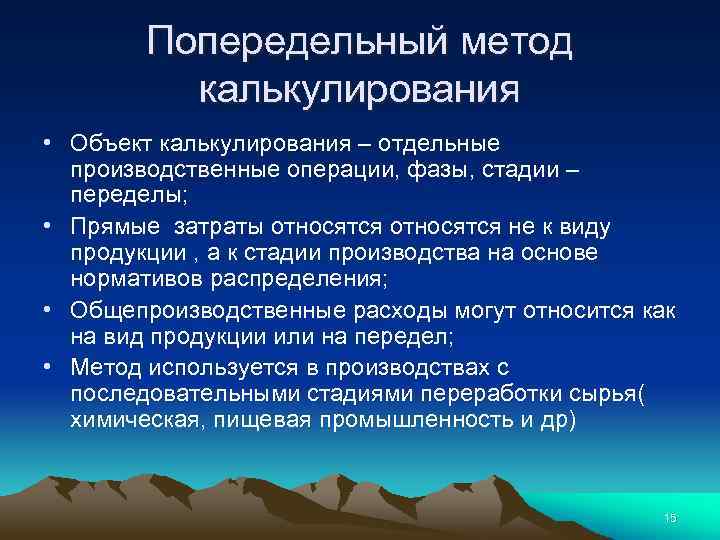 Попередельный метод калькулирования

• Объект калькулирования – отдельные производственные операции, фазы, стадии – переделы;

• Прямые затраты относятся относятся не к виду продукции , а к стадии производства на основе нормативов распределения;

• Общепроизводственные расходы могут относится как на вид продукции или на передел;

• Метод используется в производствах с последовательными стадиями переработки сырья( химическая, пищевая промышленность и др)

15